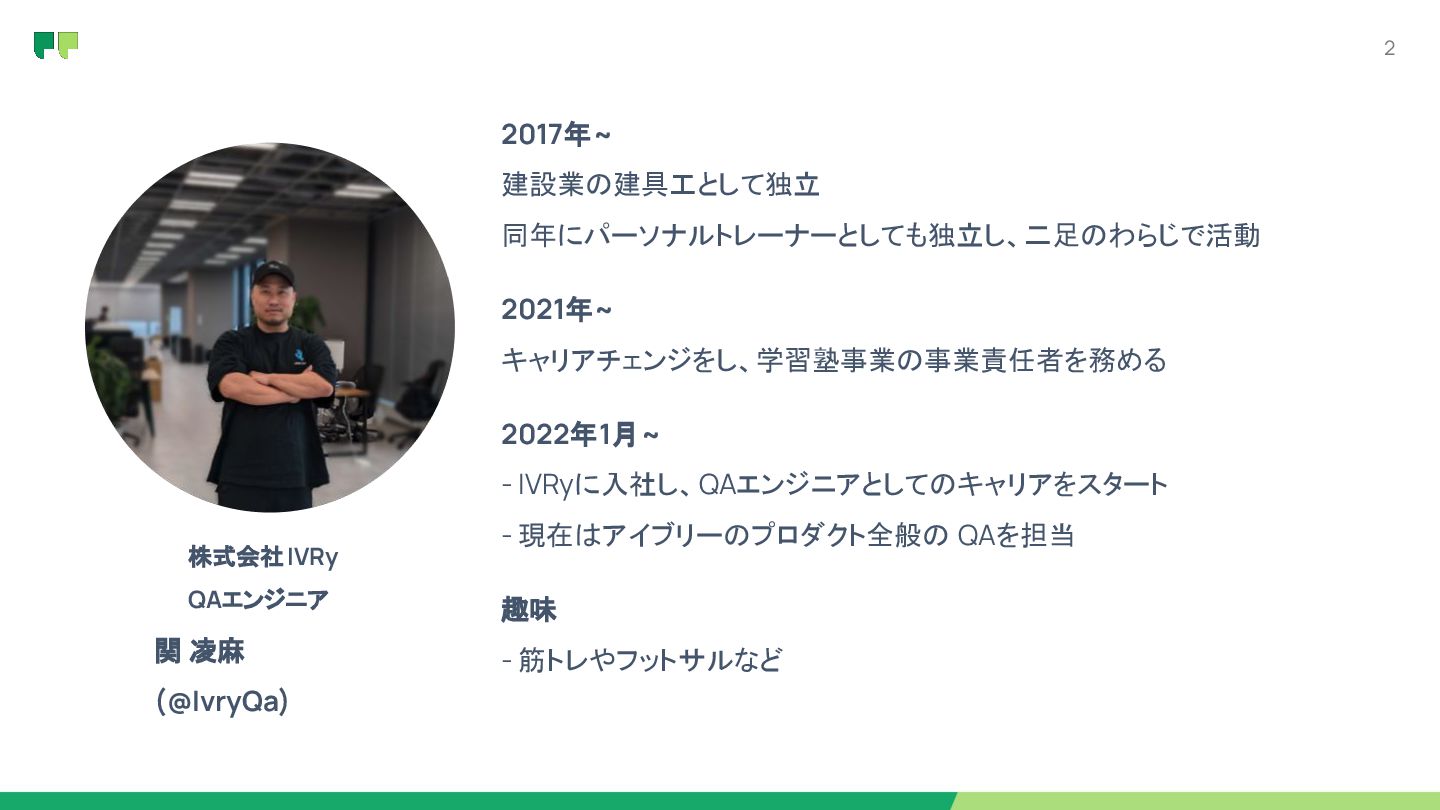 2

株式会社IVRy
QAエンジニア
関 凌麻
(@IvryQa)

2017年~
建設業の建具工として独立
同年にパーソナルトレーナーとしても独立し、二足のわらじで活動

2021年~
キャリアチェンジをし、学習塾事業の事業責任者を務める

2022年1月~
- IVRyに入社し、QAエンジニアとしてのキャリアをスタート
- 現在はアイブリーのプロダクト全般の QAを担当

趣味
- 筋トレやフットサルなど